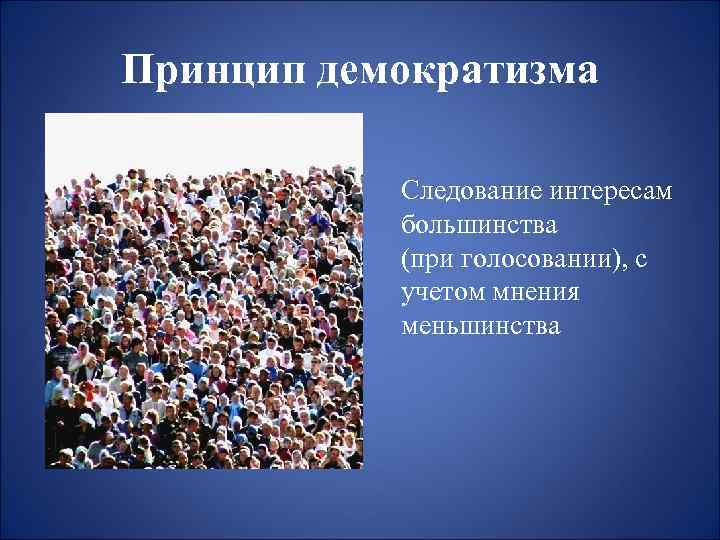 Принцип демократизма

Следование интересам большинства (при голосовании), с учетом мнения меньшинства